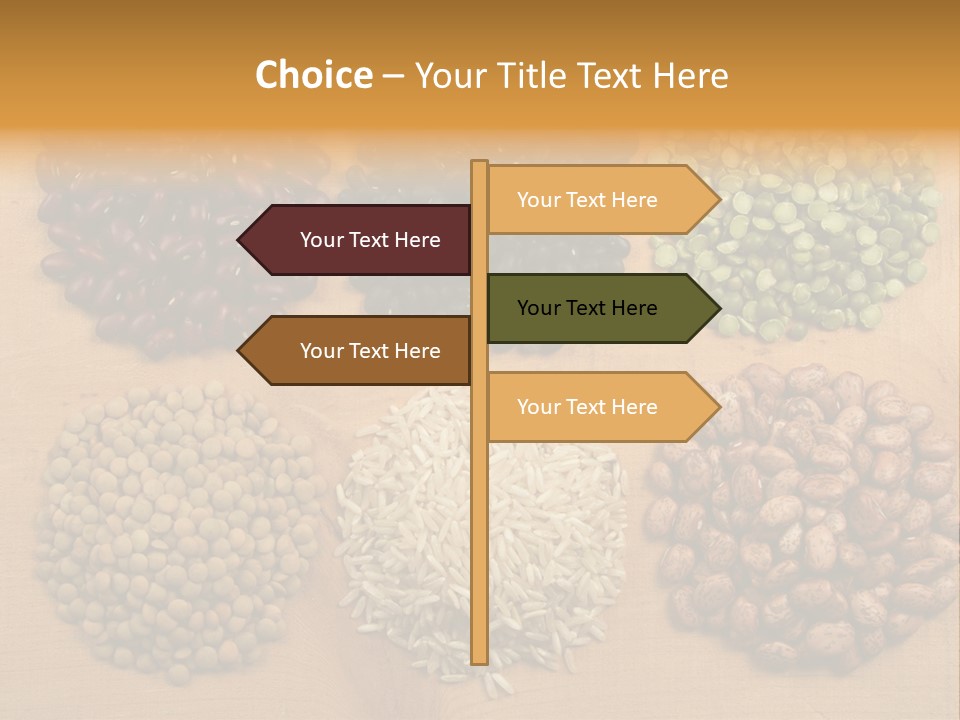 Choice – Your Title Text Here

Your Text Here

Your Text Here

Your Text Here

Your Text Here

Your Text Here